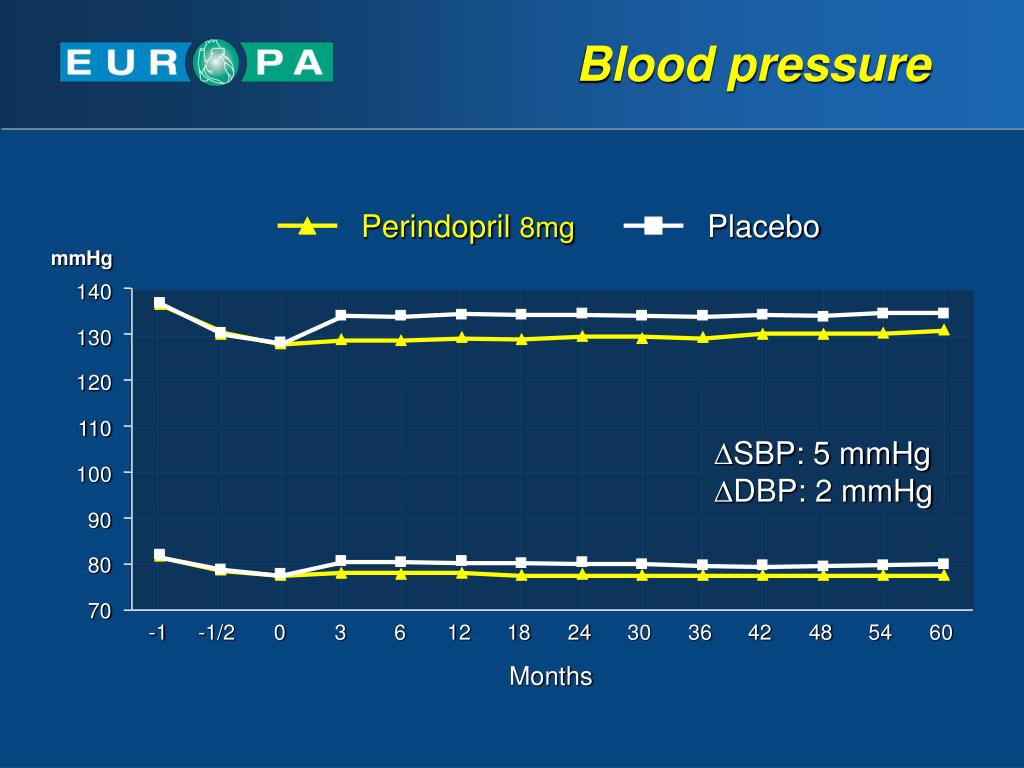 EUROPA

Blood pressure

Perindopril 8mg

Placebo

mmHg

140
130
120
110
100
90
80
70

$\Delta$SBP: 5 mmHg
$\Delta$DBP: 2 mmHg

-1 -1/2 0 3 6 12 18 24 30 36 42 48 54 60

Months